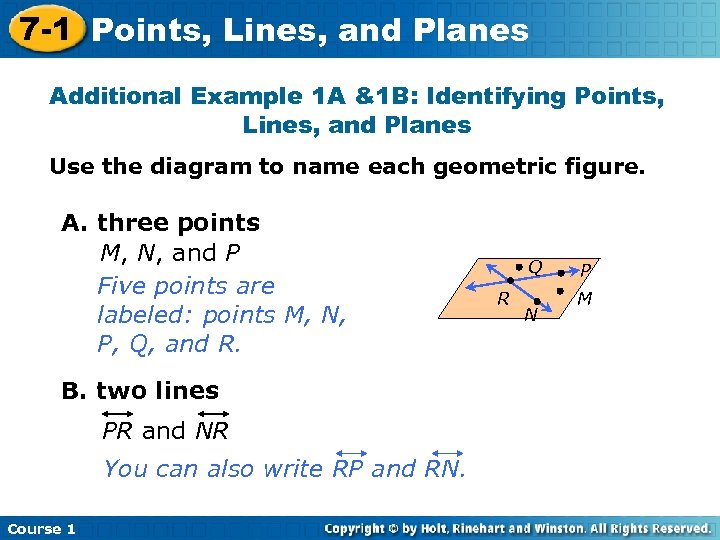 7-1 Points, Lines, and Planes

Additional Example 1A &1B: Identifying Points, Lines, and Planes

Use the diagram to name each geometric figure.

A. three points
$M$, $N$, and $P$

Five points are labeled: points M, N, P, Q, and R.

Q
P
R
M
N

B. two lines
$\overleftrightarrow{PR}$ and $\overleftrightarrow{NR}$

You can also write $\overleftrightarrow{RP}$ and $\overleftrightarrow{RN}$.

Course 1

Copyright © by Holt, Rinehart and Winston. All Rights Reserved.